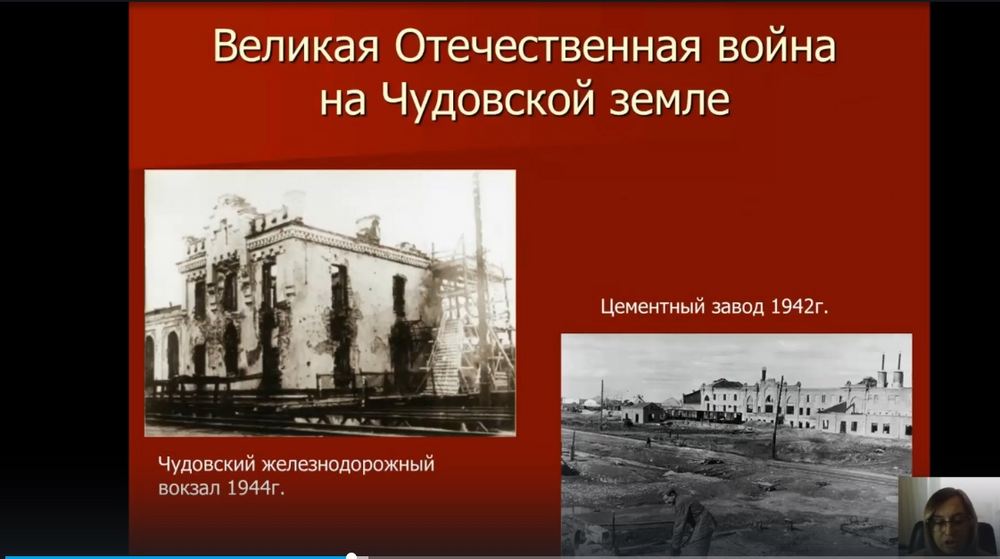 Великая Отечественная война на Чудовской земле

Цементный завод 1942г.

Чудовский железнодорожный вокзал 1944г.